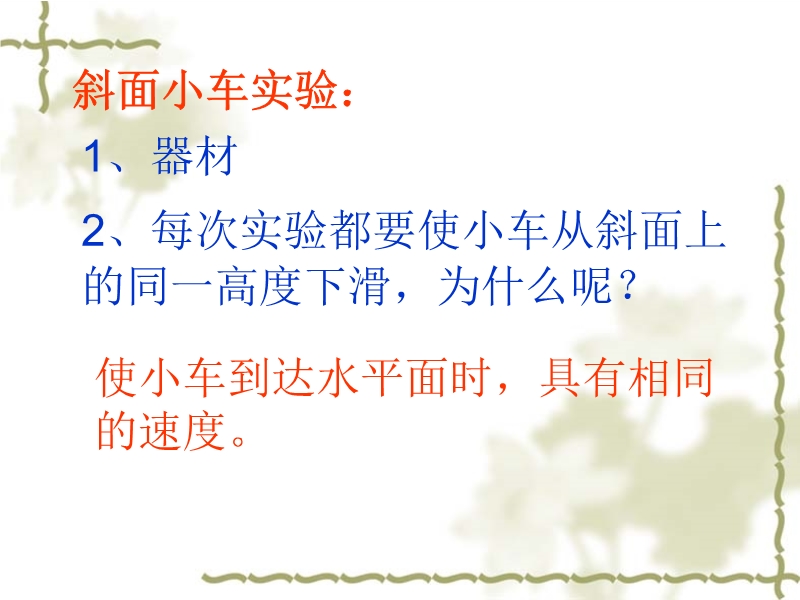 斜面小车实验：

1、器材

2、每次实验都要使小车从斜面上的同一高度下滑，为什么呢？

使小车到达水平面时，具有相同的速度。